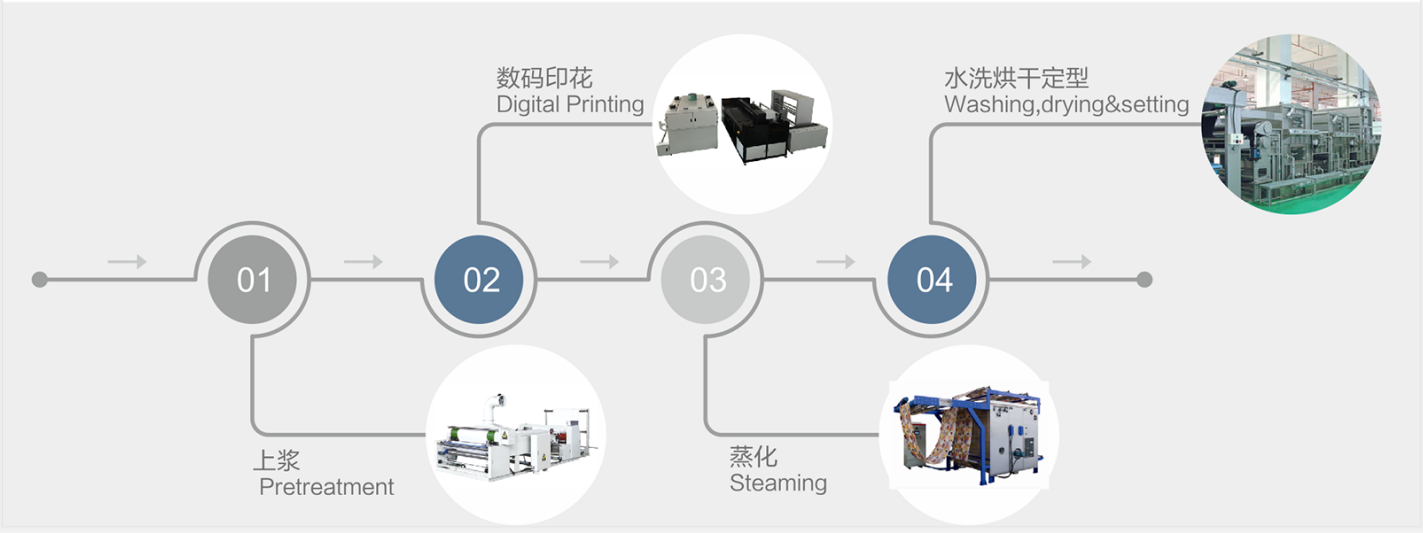 数码印花
Digital Printing

水洗烘干定型
Washing,drying&setting

01

02

03

04

上浆
Pretreatment

蒸化
Steaming